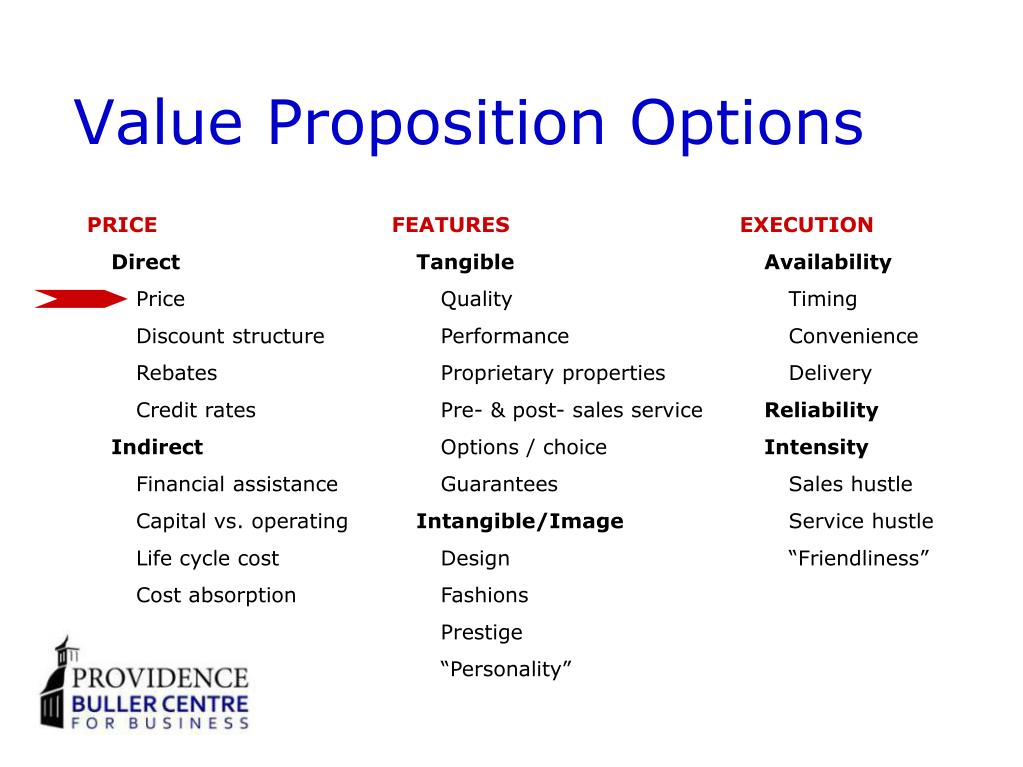 Value Proposition Options

PRICE
Direct
Price
Discount structure
Rebates
Credit rates
Indirect
Financial assistance
Capital vs. operating
Life cycle cost
Cost absorption

FEATURES
Tangible
Quality
Performance
Proprietary properties
Pre- & post- sales service
Options / choice
Guarantees
Intangible/Image
Design
Fashions
Prestige
“Personality”

EXECUTION
Availability
Timing
Convenience
Delivery
Reliability
Intensity
Sales hustle
Service hustle
“Friendliness”

PROVIDENCE
BULLER CENTRE
FOR BUSINESS